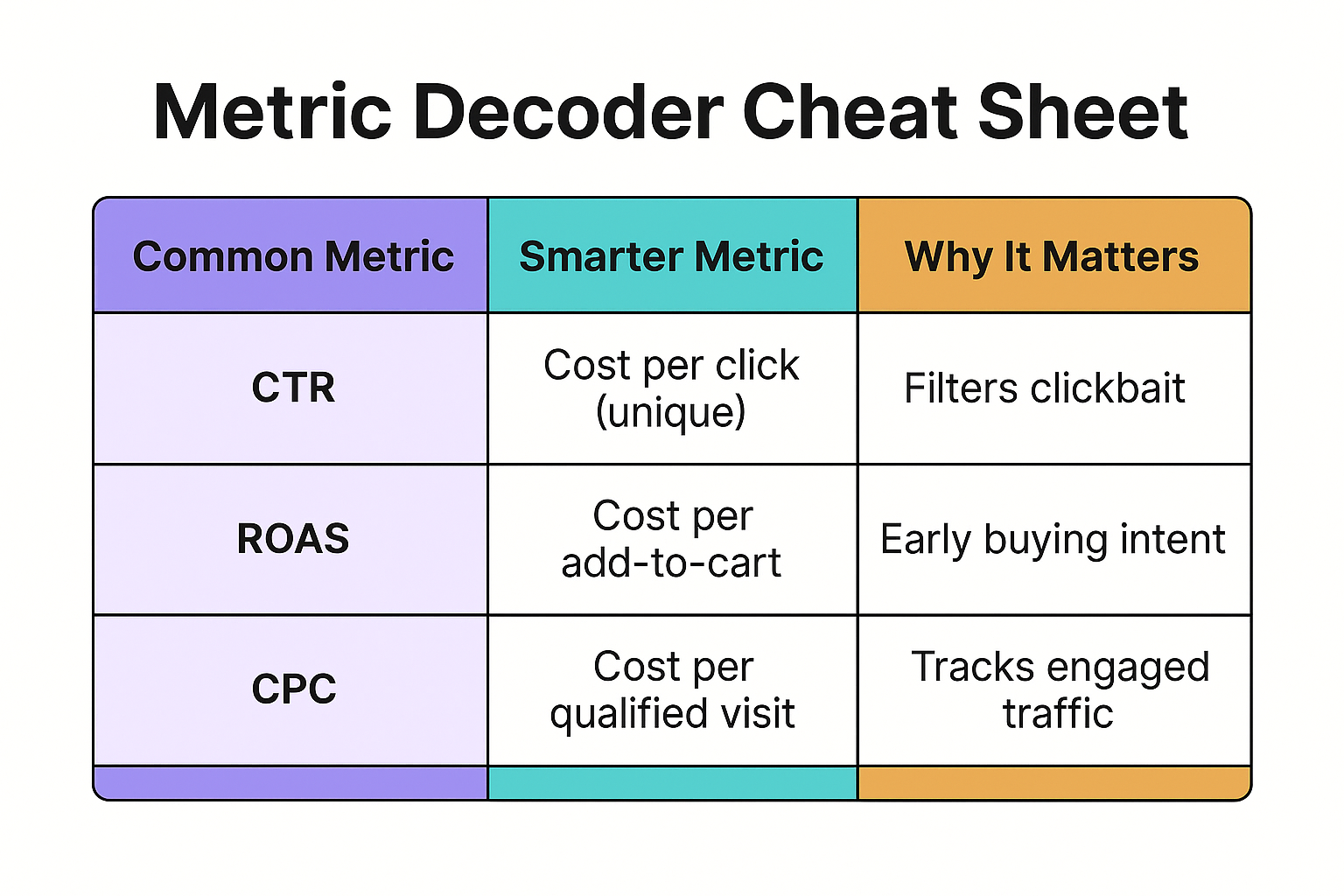 Metric Decoder Cheat Sheet

| Common Metric | Smarter Metric | Why It Matters |
|---|---|---|
| CTR | Cost per click (unique) | Filters clickbait |
| ROAS | Cost per add-to-cart | Early buying intent |
| CPC | Cost per qualified visit | Tracks engaged traffic |